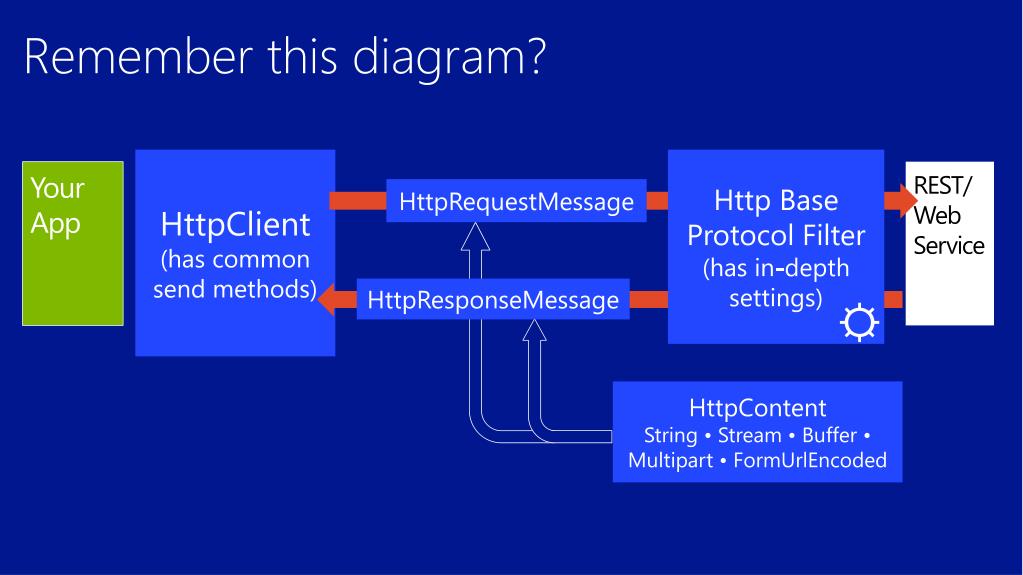 Remember this diagram?

Your App

HttpClient (has common send methods)

HttpRequestMessage

HttpResponseMessage

Http Base Protocol Filter (has in-depth settings)

REST/ Web Service

HttpContent
String • Stream • Buffer • Multipart • FormUrlEncoded